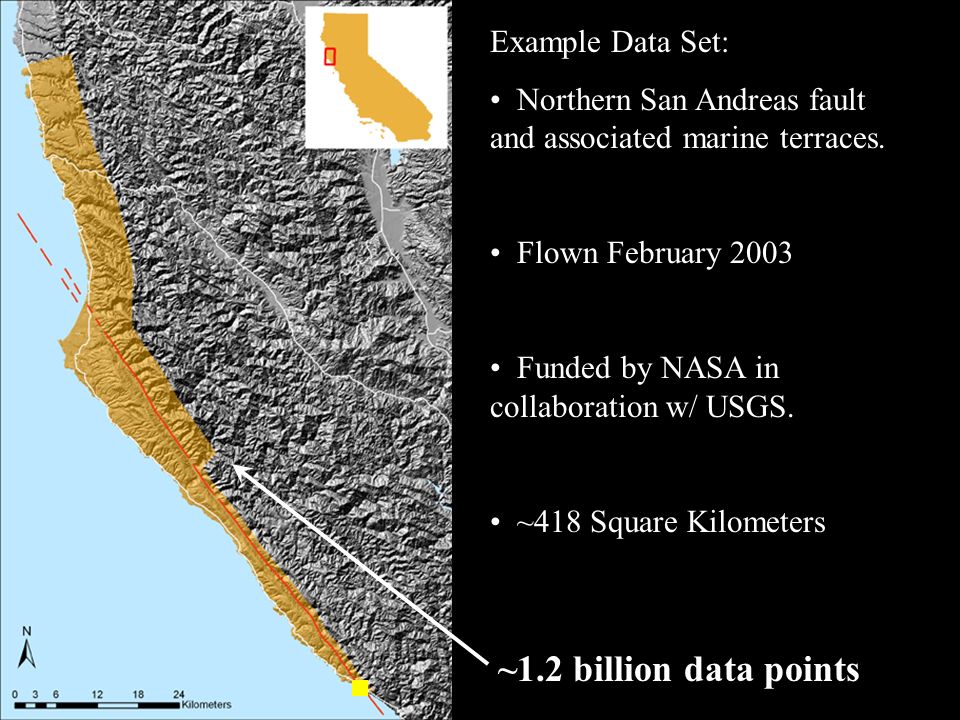 Example Data Set:

• Northern San Andreas fault and associated marine terraces.

• Flown February 2003

• Funded by NASA in collaboration w/ USGS.

• ~418 Square Kilometers

~1.2 billion data points

N

0 3 6 12 18 24 Kilometers